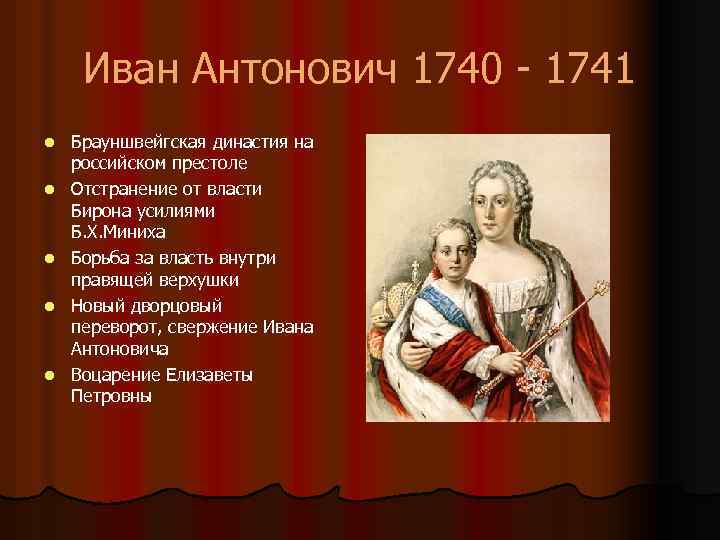 Иван Антонович 1740 - 1741

- Брауншвейгская династия на российском престоле
- Отстранение от власти Бирона усилиями Б.Х.Миниха
- Борьба за власть внутри правящей верхушки
- Новый дворцовый переворот, свержение Ивана Антоновича
- Воцарение Елизаветы Петровны